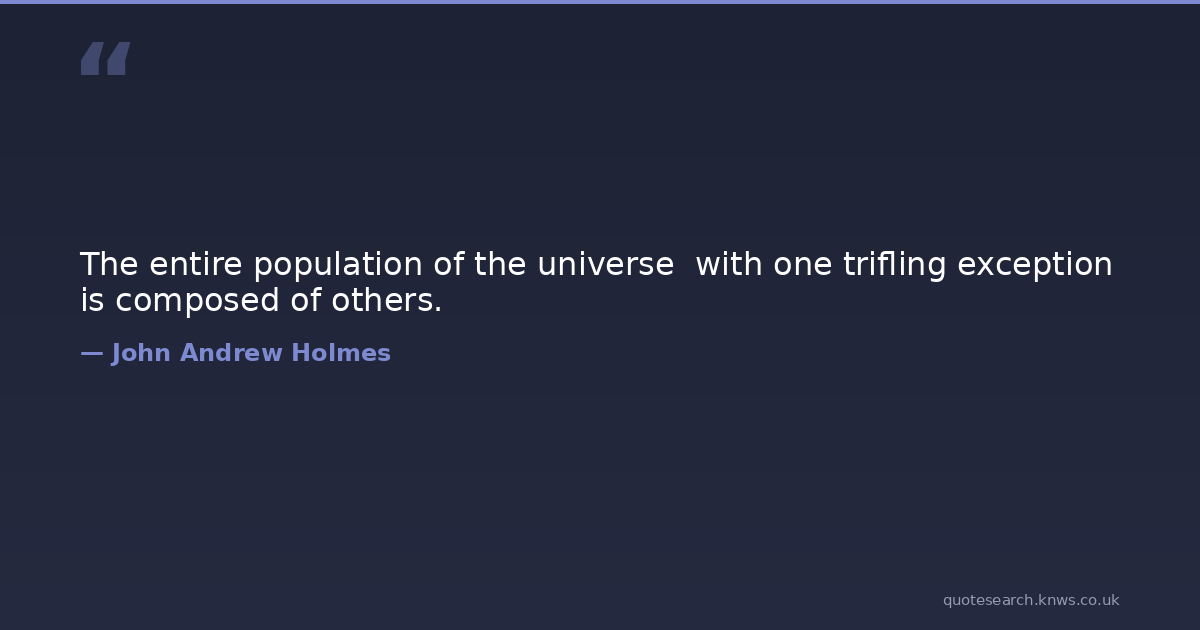 “

The entire population of the universe  with one trifling exception is composed of others.

— John Andrew Holmes

quotesearch.knws.co.uk